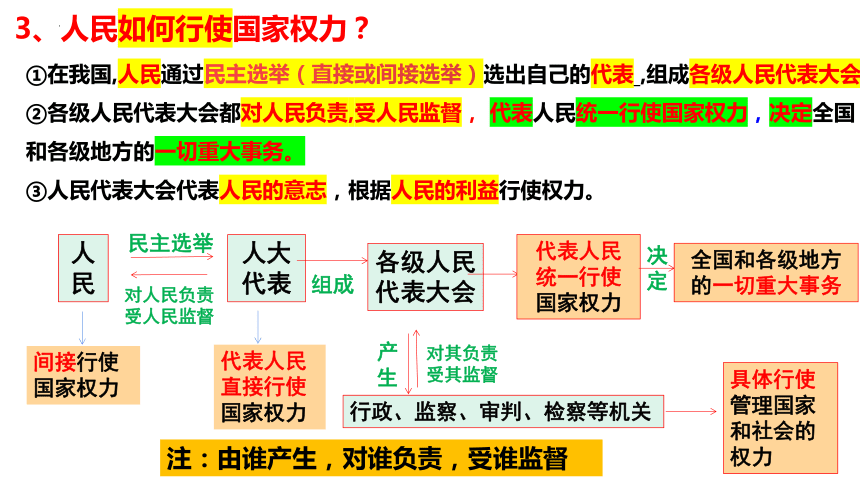 3、人民如何行使国家权力？

①在我国,人民通过民主选举（直接或间接选举）选出自己的代表,组成各级人民代表大会

②各级人民代表大会都对人民负责,受人民监督， 代表人民统一行使国家权力，决定全国和各级地方的一切重大事务。

③人民代表大会代表人民的意志，根据人民的利益行使权力。

人民

民主选举

对人民负责
受人民监督

人大代表

组成

各级人民代表大会

代表人民统一行使国家权力

决定

全国和各级地方的一切重大事务

间接行使国家权力

代表人民直接行使国家权力

产生

对其负责
受其监督

行政、监察、审判、检察等机关

具体行使管理国家和社会的权力

注：由谁产生，对谁负责，受谁监督